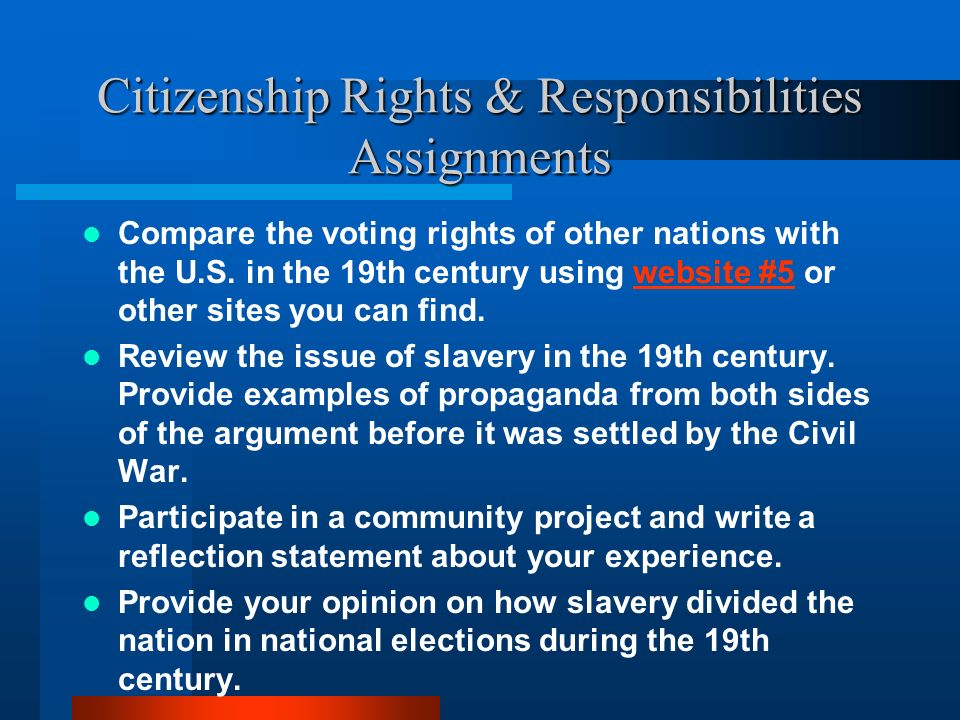 Citizenship Rights & Responsibilities Assignments

Compare the voting rights of other nations with the U.S. in the 19th century using website #5 or other sites you can find.

Review the issue of slavery in the 19th century. Provide examples of propaganda from both sides of the argument before it was settled by the Civil War.

Participate in a community project and write a reflection statement about your experience.

Provide your opinion on how slavery divided the nation in national elections during the 19th century.